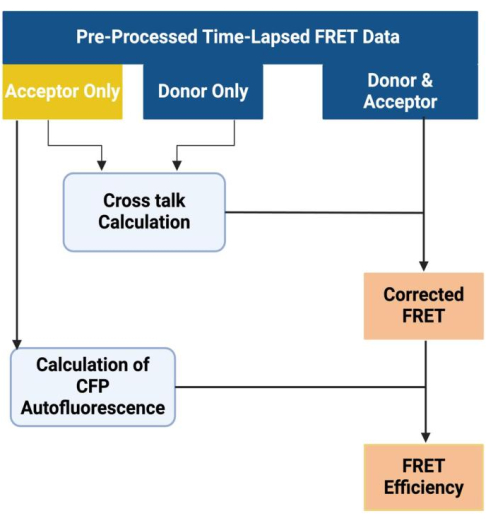 Pre-Processed Time-Lapsed FRET Data

Acceptor Only

Donor Only

Donor & Acceptor

Cross talk Calculation

Corrected FRET

Calculation of CFP Autofluorescence

FRET Efficiency